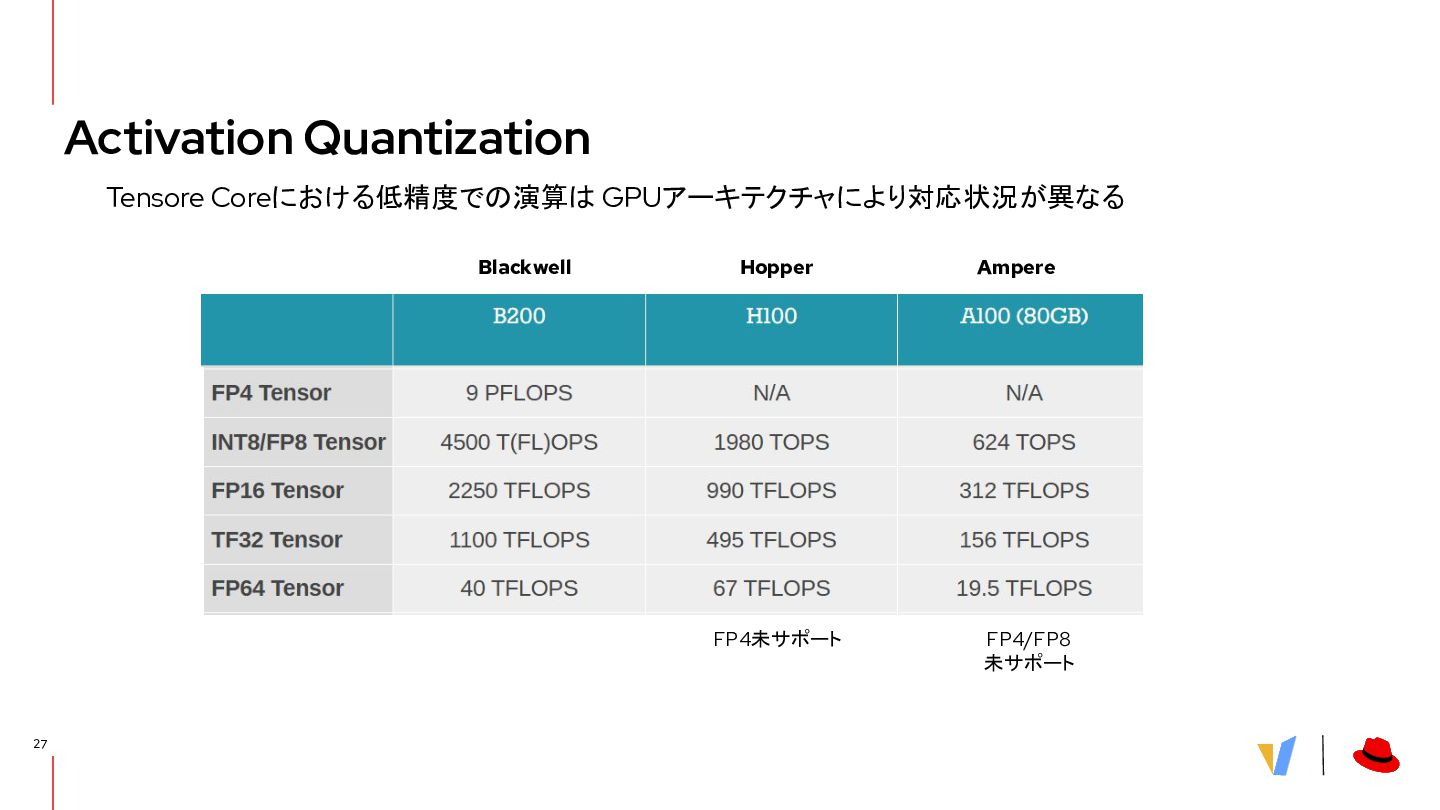 Activation Quantization

Tensore Coreにおける低精度での演算は GPUアーキテクチャにより対応状況が異なる

| | Blackwell | Hopper | Ampere |
|---|---|---|---|
| | B200 | H100 | A100 (80GB) |
| FP4 Tensor | 9 PFLOPS | N/A | N/A |
| INT8/FP8 Tensor | 4500 T(FL)OPS | 1980 TOPS | 624 TOPS |
| FP16 Tensor | 2250 TFLOPS | 990 TFLOPS | 312 TFLOPS |
| TF32 Tensor | 1100 TFLOPS | 495 TFLOPS | 156 TFLOPS |
| FP64 Tensor | 40 TFLOPS | 67 TFLOPS | 19.5 TFLOPS |

FP4未サポート

FP4/FP8
未サポート

27